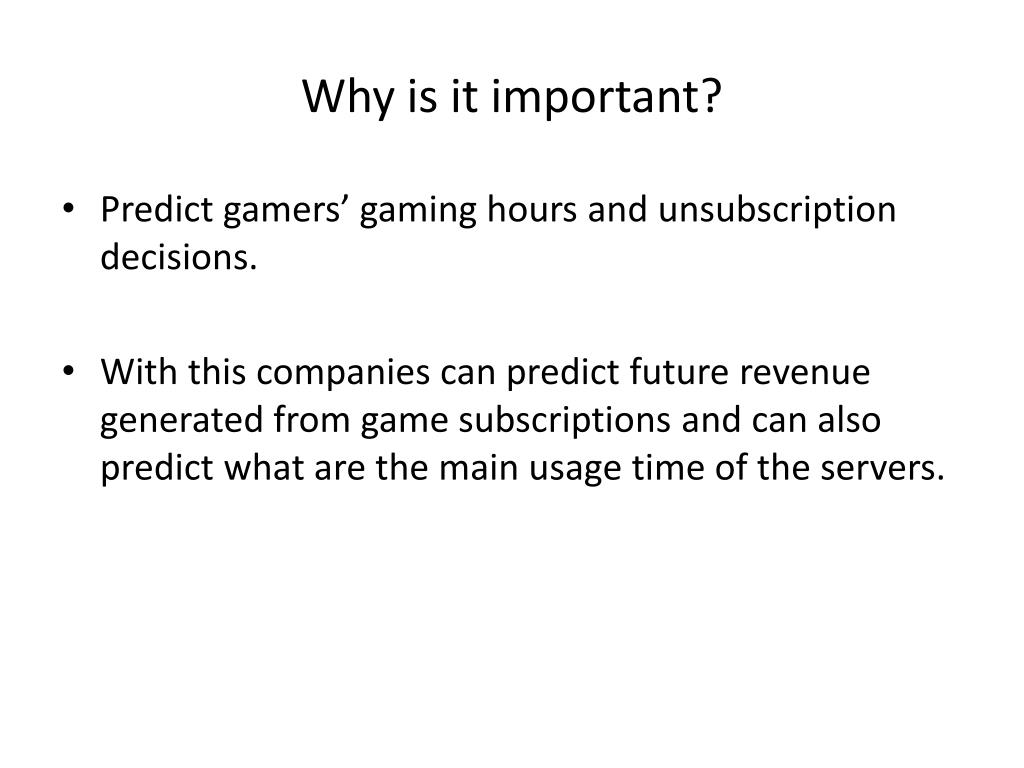 Why is it important?

• Predict gamers’ gaming hours and unsubscription decisions.

• With this companies can predict future revenue generated from game subscriptions and can also predict what are the main usage time of the servers.